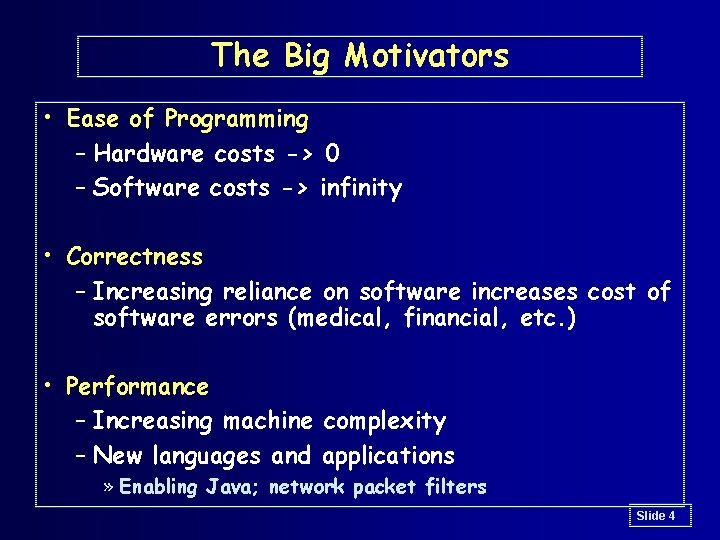 The Big Motivators

• Ease of Programming
– Hardware costs -> 0
– Software costs -> infinity

• Correctness
– Increasing reliance on software increases cost of software errors (medical, financial, etc.)

• Performance
– Increasing machine complexity
– New languages and applications
» Enabling Java; network packet filters

Slide 4